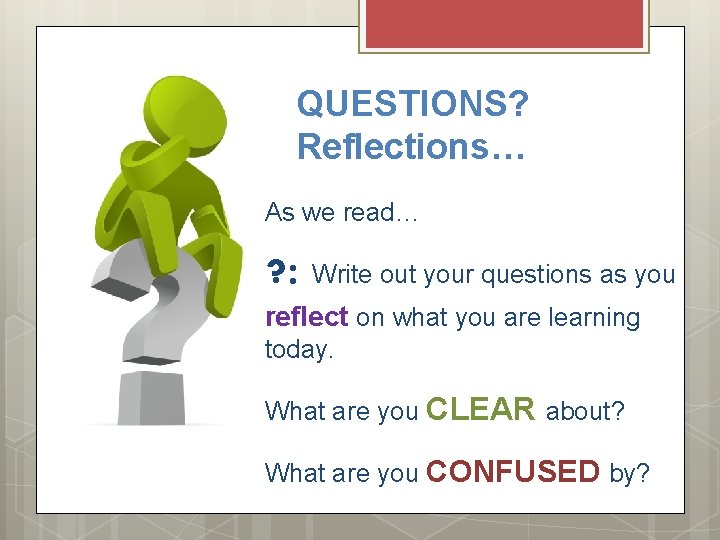 QUESTIONS?
Reflections…

As we read…

?: Write out your questions as you reflect on what you are learning today.

What are you CLEAR about?

What are you CONFUSED by?